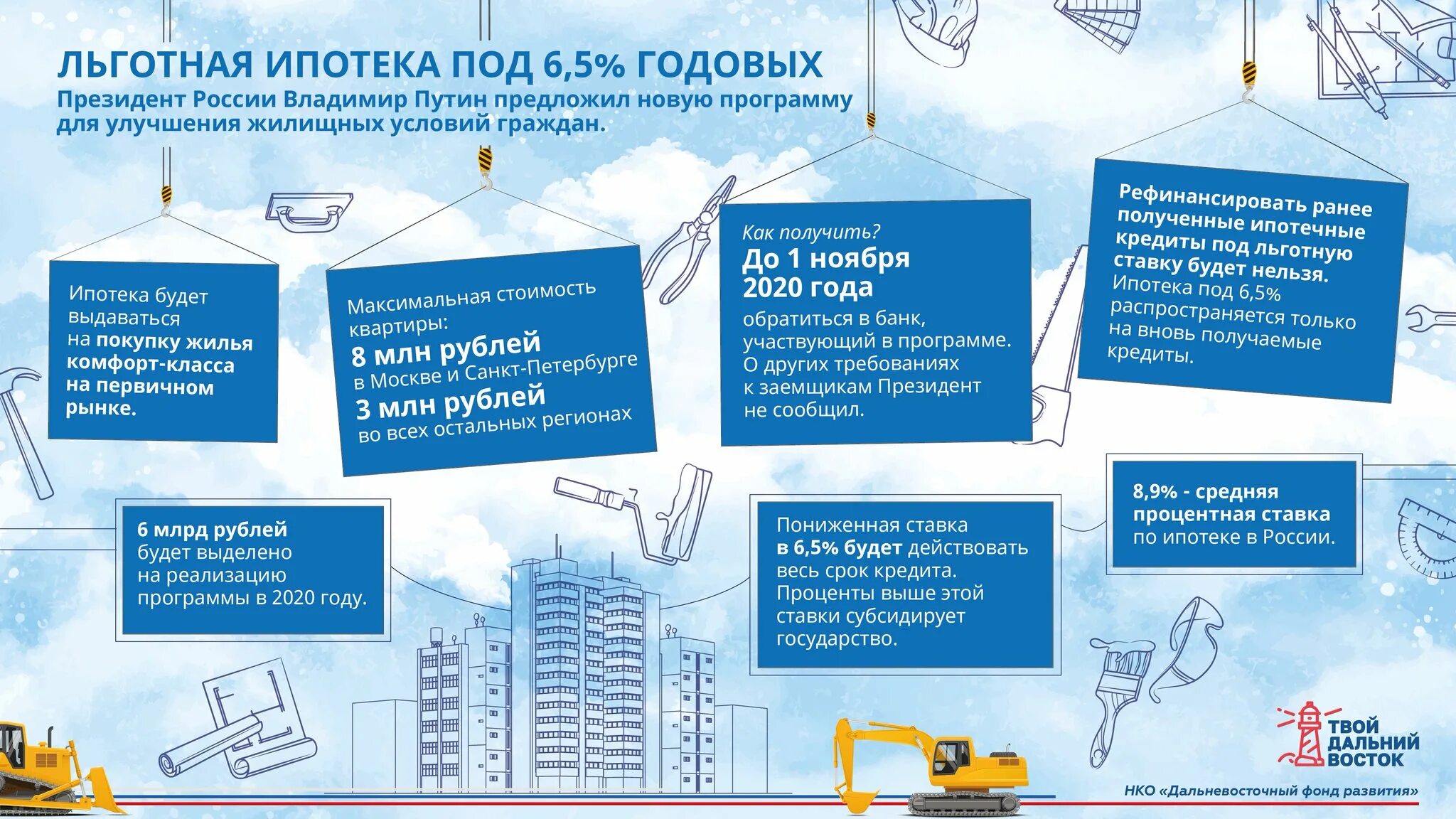 ЛЬГОТНАЯ ИПОТЕКА ПОД 6,5% ГОДОВЫХ

Президент России Владимир Путин предложил новую программу для улучшения жилищных условий граждан.

Ипотека будет выдаваться на покупку жилья комфорт-класса на первичном рынке.

Максимальная стоимость квартиры:
8 млн рублей
в Москве и Санкт-Петербурге
3 млн рублей
во всех остальных регионах

Как получить?
До 1 ноября 2020 года
обратиться в банк, участвующий в программе. О других требованиях к заемщикам Президент не сообщил.

Рефинансировать ранее полученные ипотечные кредиты под льготную ставку будет нельзя.
Ипотека под 6,5% распространяется только на вновь получаемые кредиты.

6 млрд рублей
будет выделено на реализацию программы в 2020 году.

Пониженная ставка в 6,5% будет действовать весь срок кредита. Проценты выше этой ставки субсидирует государство.

8,9% - средняя процентная ставка по ипотеке в России.

ТВОЙ ДАЛЬНИЙ ВОСТОК

НКО «Дальневосточный фонд развития»